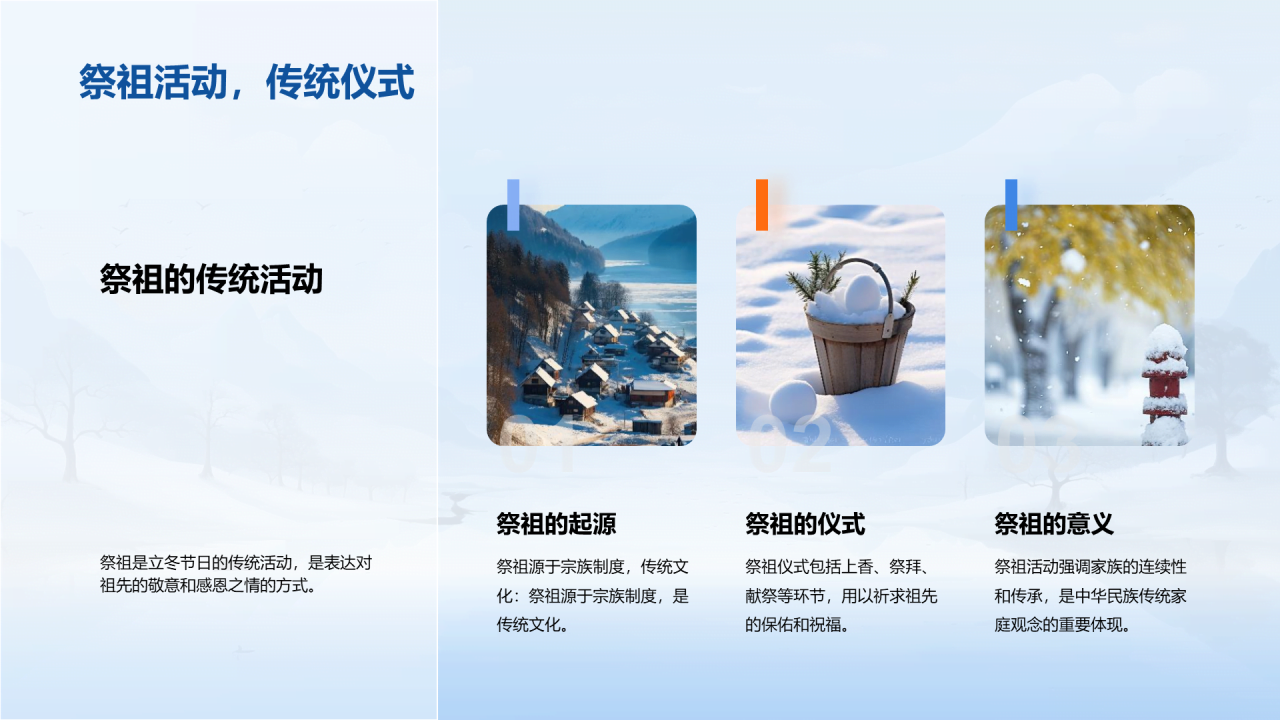 祭祖活动，传统仪式

祭祖的传统活动

祭祖是立冬节日的传统活动，是表达对祖先的敬意和感恩之情的方式。

01

祭祖的起源

祭祖源于宗族制度，传统文化：祭祖源于宗族制度，是传统文化。

02

祭祖的仪式

祭祖仪式包括上香、祭拜、献祭等环节，用以祈求祖先的保佑和祝福。

03

祭祖的意义

祭祖活动强调家族的连续性和传承，是中华民族传统家庭观念的重要体现。